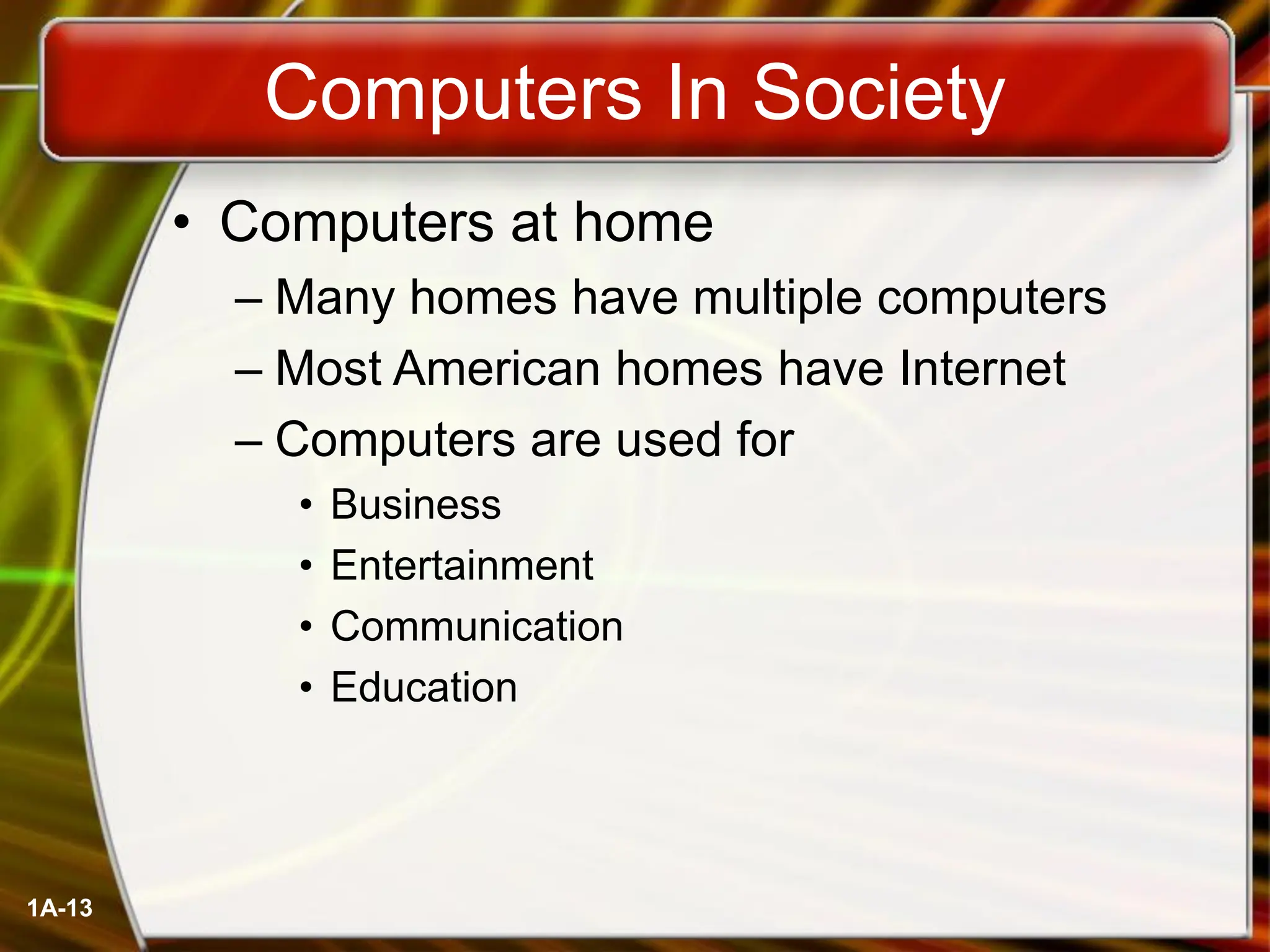 Computers In Society

• Computers at home
– Many homes have multiple computers
– Most American homes have Internet
– Computers are used for
• Business
• Entertainment
• Communication
• Education

1A-13